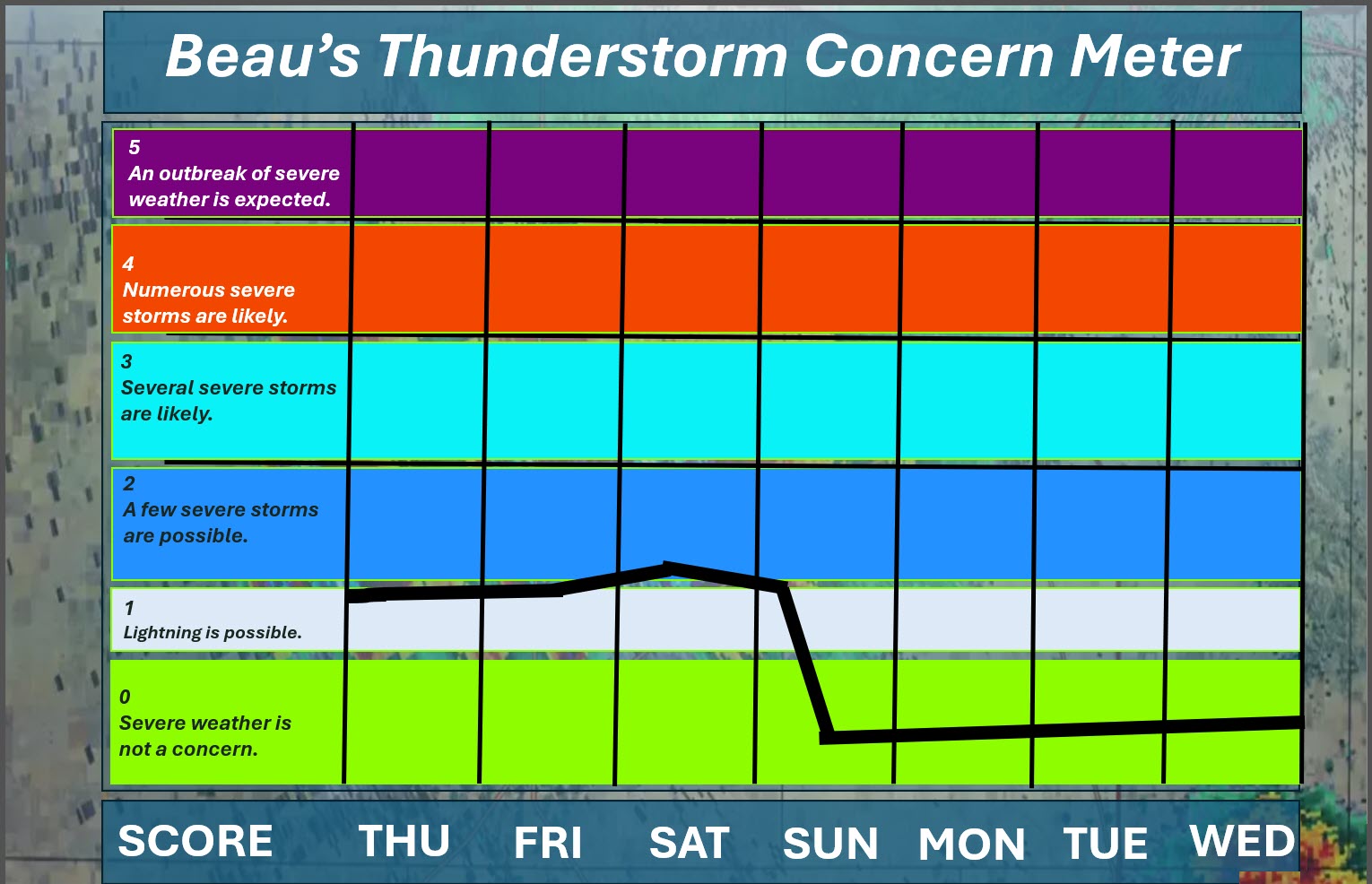 Beau's Thunderstorm Concern Meter

5
An outbreak of severe weather is expected.

4
Numerous severe storms are likely.

3
Several severe storms are likely.

2
A few severe storms are possible.

1
Lightning is possible.

0
Severe weather is not a concern.

SCORE THU FRI SAT SUN MON TUE WED